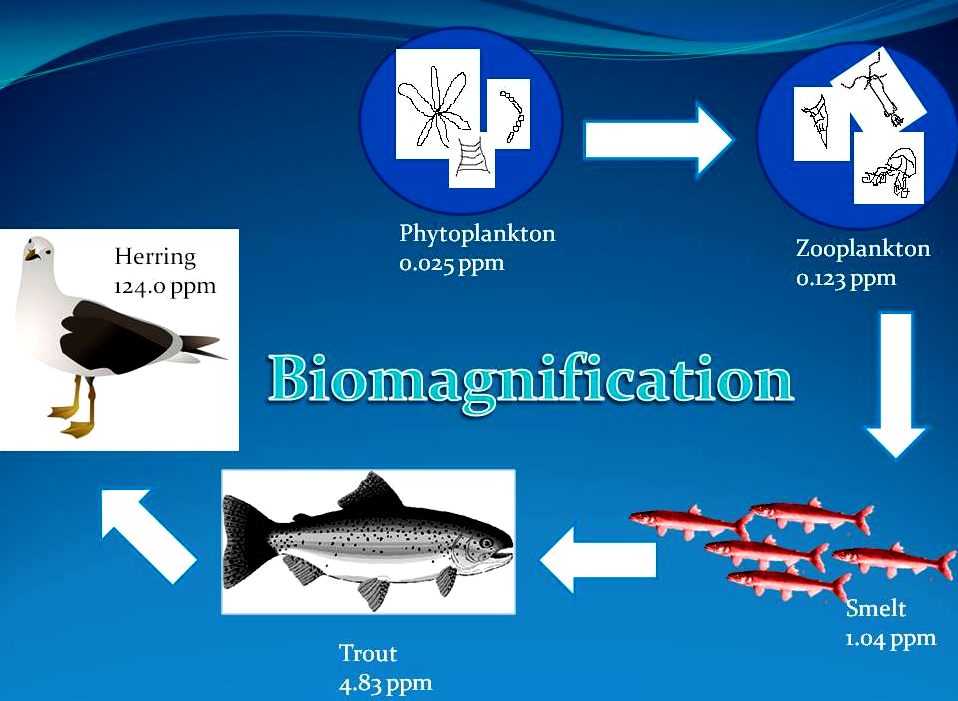 Phytoplankton
0.025 ppm

Zooplankton
0.123 ppm

Herring
124.0 ppm

Biomagnification

Smelt
1.04 ppm

Trout
4.83 ppm